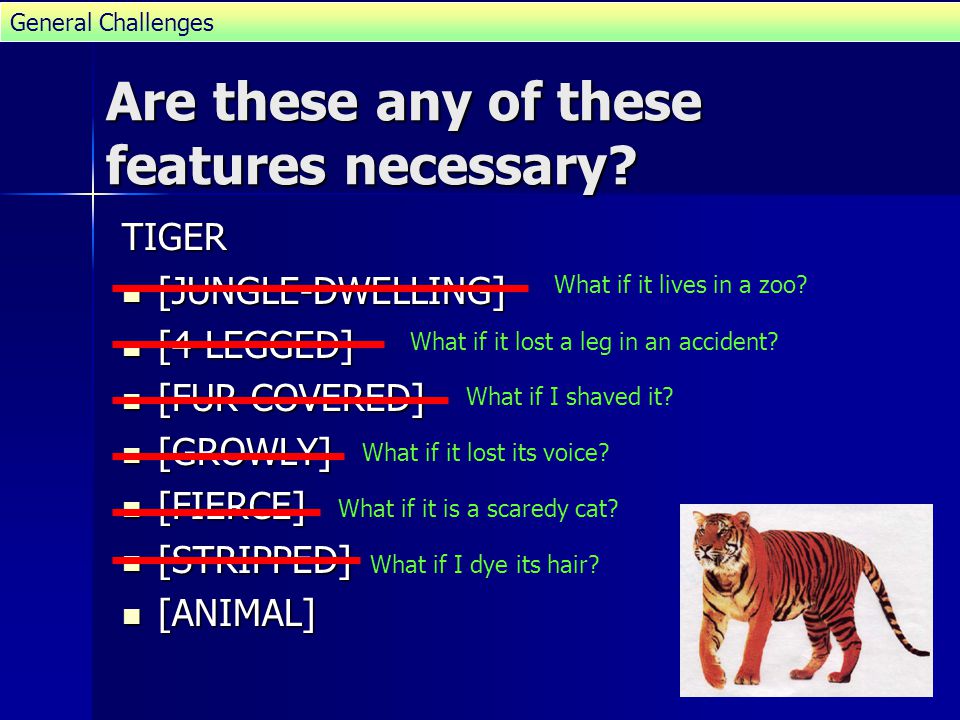 General Challenges

Are these any of these features necessary?

TIGER

- [JUNGLE-DWELLING] What if it lives in a zoo?
- [4-LEGGED] What if it lost a leg in an accident?
- [FUR-COVERED] What if I shaved it?
- [GROWLY] What if it lost its voice?
- [FIERCE] What if it is a scaredy cat?
- [STRIPPED] What if I dye its hair?
- [ANIMAL]